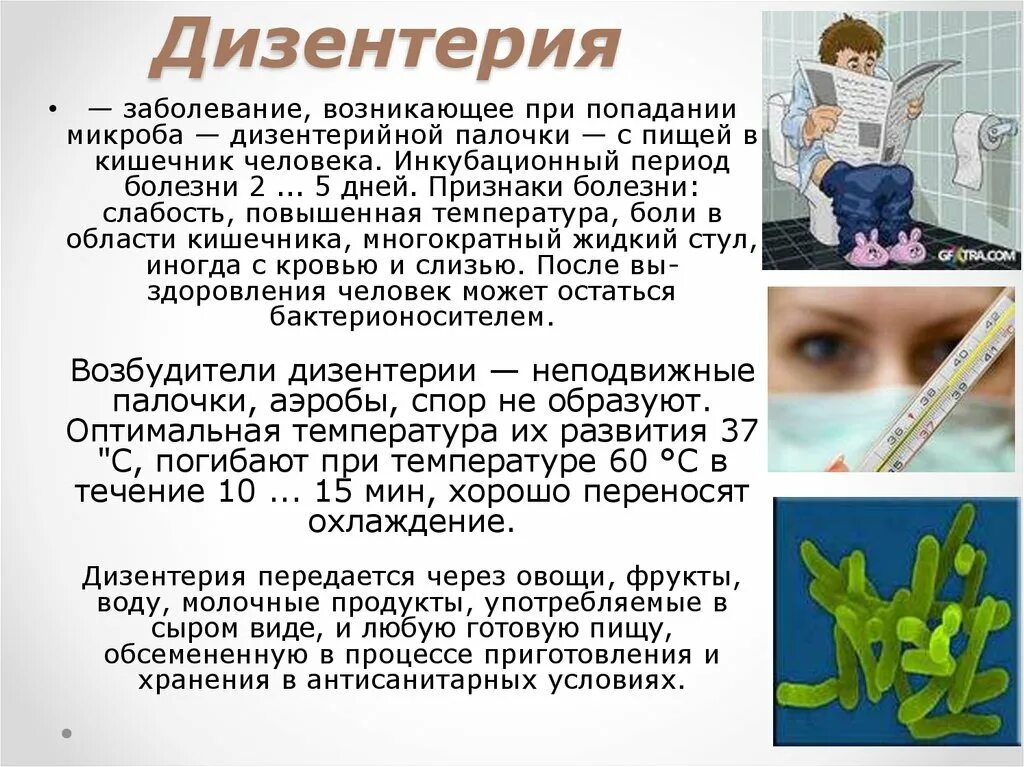 Дизентерия

• — заболевание, возникающее при попадании микроба — дизентерийной палочки — с пищей в кишечник человека. Инкубационный период болезни 2 ... 5 дней. Признаки болезни: слабость, повышенная температура, боли в области кишечника, многократный жидкий стул, иногда с кровью и слизью. После выздоровления человек может остаться бактерионосителем.

Возбудители дизентерии — неподвижные палочки, аэробы, спор не образуют. Оптимальная температура их развития 37 "С, погибают при температуре 60 °С в течение 10 ... 15 мин, хорошо переносят охлаждение.

Дизентерия передается через овощи, фрукты, воду, молочные продукты, употребляемые в сыром виде, и любую готовую пищу, обсемененную в процессе приготовления и хранения в антисанитарных условиях.

GFXTRA.COM